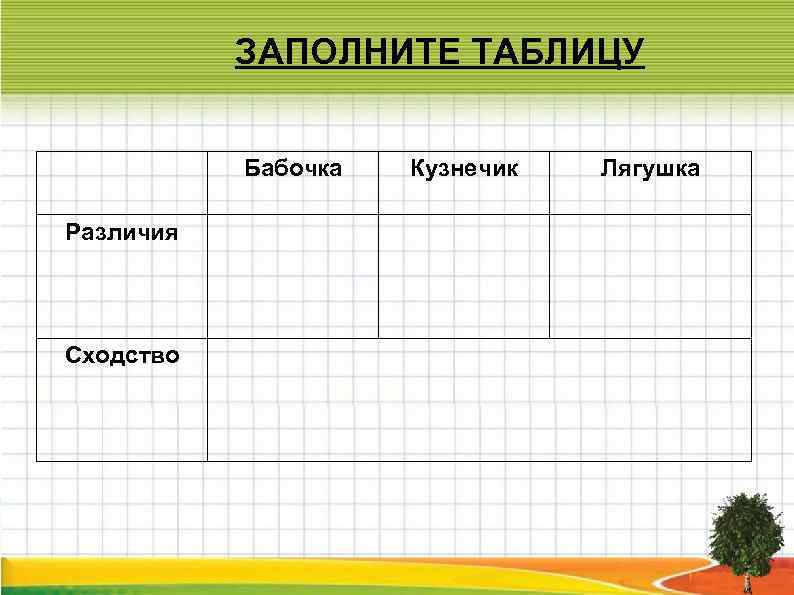 ЗАПОЛНИТЕ ТАБЛИЦУ

| | Бабочка | Кузнечик | Лягушка |
|---|---|---|---|
| Различия | | | |
| Сходство | | | |